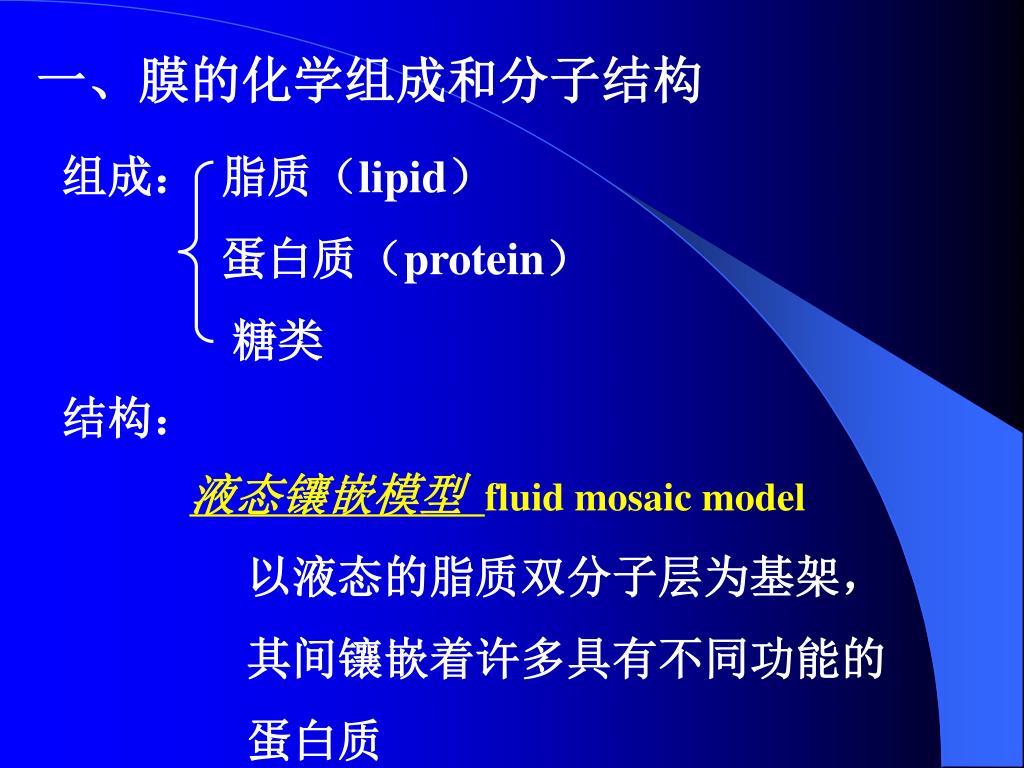 一、膜的化学组成和分子结构

组成：脂质（lipid）
蛋白质（protein）
糖类

结构：

液态镶嵌模型 fluid mosaic model

以液态的脂质双分子层为基架，其间镶嵌着许多具有不同功能的蛋白质